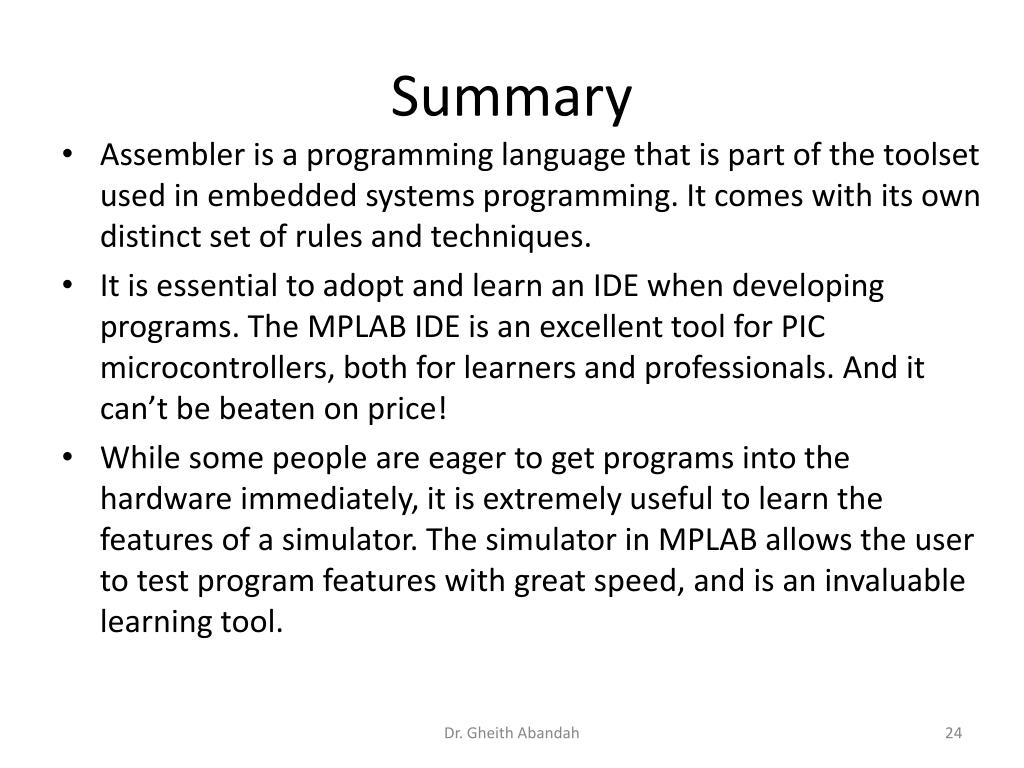 Summary

• Assembler is a programming language that is part of the toolset used in embedded systems programming. It comes with its own distinct set of rules and techniques.

• It is essential to adopt and learn an IDE when developing programs. The MPLAB IDE is an excellent tool for PIC microcontrollers, both for learners and professionals. And it can't be beaten on price!

• While some people are eager to get programs into the hardware immediately, it is extremely useful to learn the features of a simulator. The simulator in MPLAB allows the user to test program features with great speed, and is an invaluable learning tool.

Dr. Gheith Abandah

24